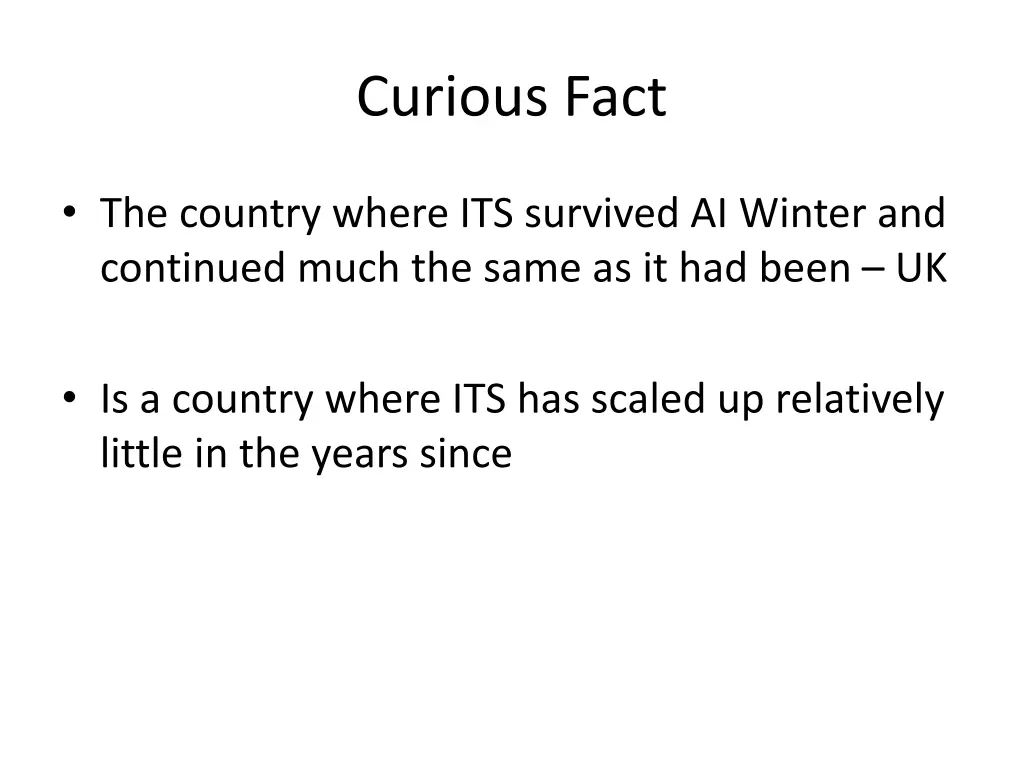 Curious Fact

• The country where ITS survived AI Winter and continued much the same as it had been – UK

• Is a country where ITS has scaled up relatively little in the years since